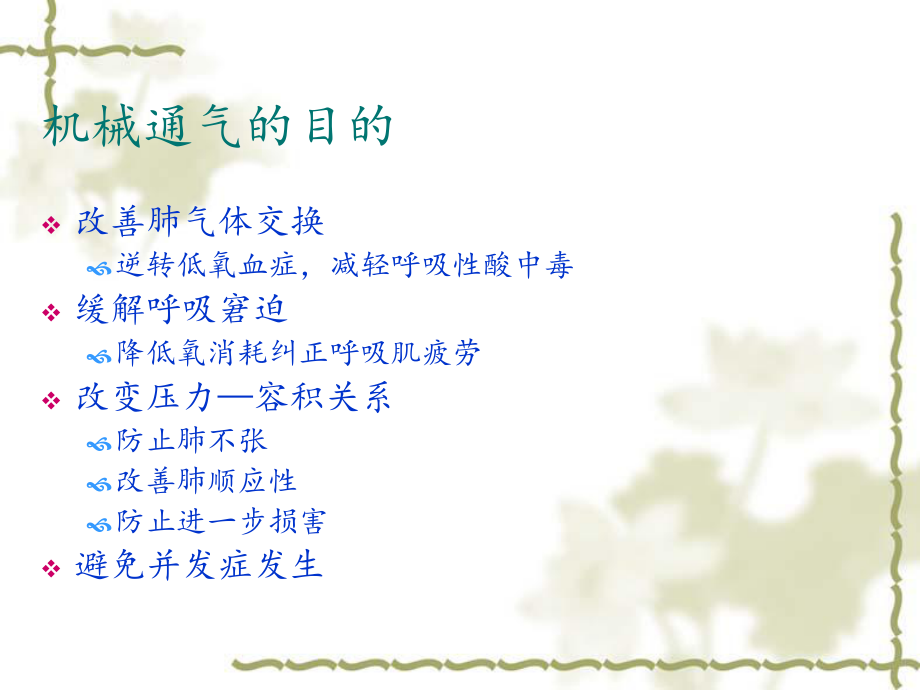 机械通气的目的

改善肺气体交换

逆转低氧血症，减轻呼吸性酸中毒

缓解呼吸窘迫

降低氧消耗纠正呼吸肌疲劳

改变压力—容积关系

防止肺不张

改善肺顺应性

防止进一步损害

避免并发症发生